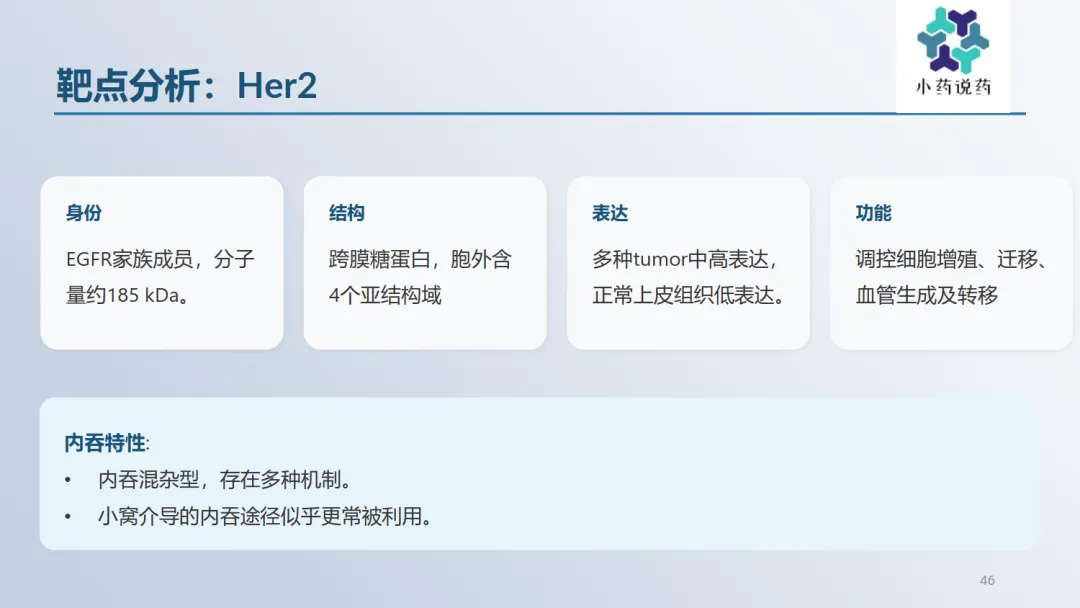 靶点分析：Her2

小药说药

身份
EGFR家族成员，分子量约185 kDa。

结构
跨膜糖蛋白，胞外含4个亚结构域

表达
多种tumor中高表达，正常上皮组织低表达。

功能
调控细胞增殖、迁移、血管生成及转移

内吞特性:
• 内吞混杂型，存在多种机制。
• 小窝介导的内吞途径似乎更常被利用。

46